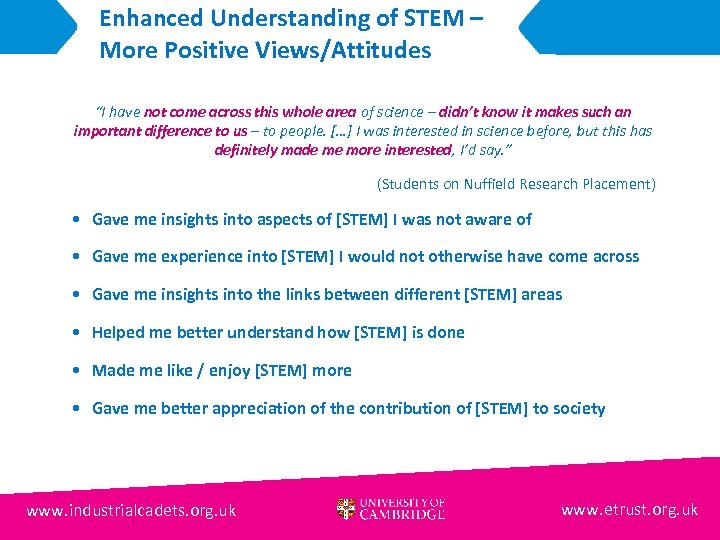 Enhanced Understanding of STEM – More Positive Views/Attitudes

"I have not come across this whole area of science – didn't know it makes such an important difference to us – to people. […] I was interested in science before, but this has definitely made me more interested, I'd say."

(Students on Nuffield Research Placement)

• Gave me insights into aspects of [STEM] I was not aware of

• Gave me experience into [STEM] I would not otherwise have come across

• Gave me insights into the links between different [STEM] areas

• Helped me better understand how [STEM] is done

• Made me like / enjoy [STEM] more

• Gave me better appreciation of the contribution of [STEM] to society

www.industrialcadets.org.uk

UNIVERSITY OF CAMBRIDGE

www.etrust.org.uk